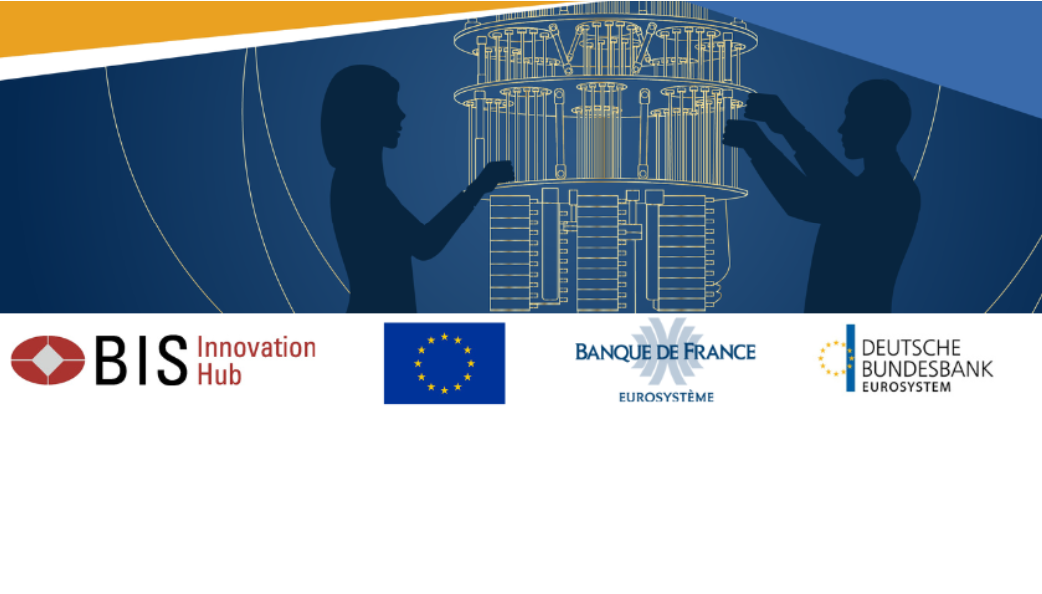 BIS Innovation Hub

BANQUE DE FRANCE
EUROSYSTÈME

DEUTSCHE
BUNDESBANK
EUROSYSTEM